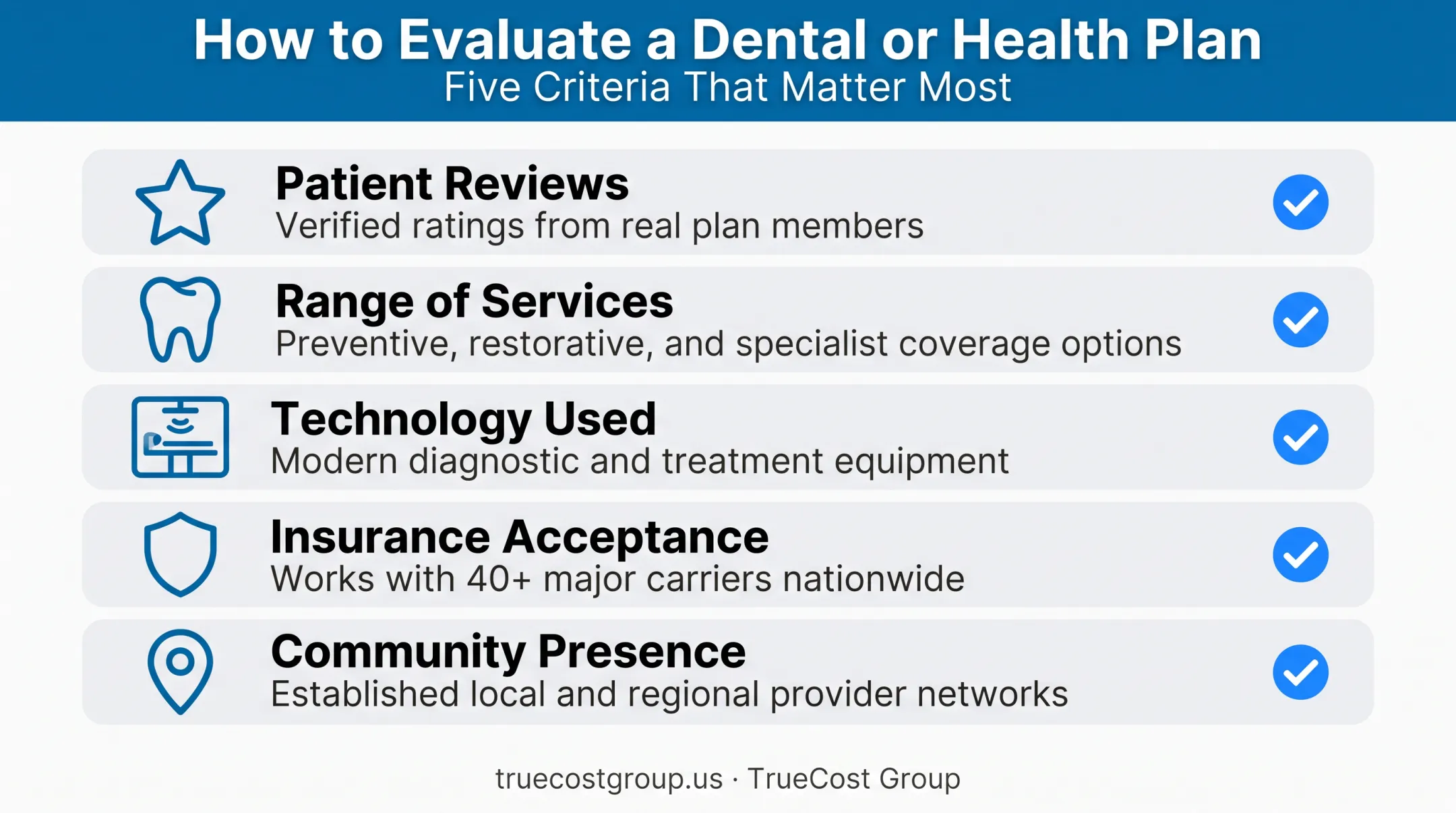 How to Evaluate a Dental or Health Plan
Five Criteria That Matter Most

Patient Reviews
Verified ratings from real plan members

Range of Services
Preventive, restorative, and specialist coverage options

Technology Used
Modern diagnostic and treatment equipment

Insurance Acceptance
Works with 40+ major carriers nationwide

Community Presence
Established local and regional provider networks

truecostgroup.us · TrueCost Group